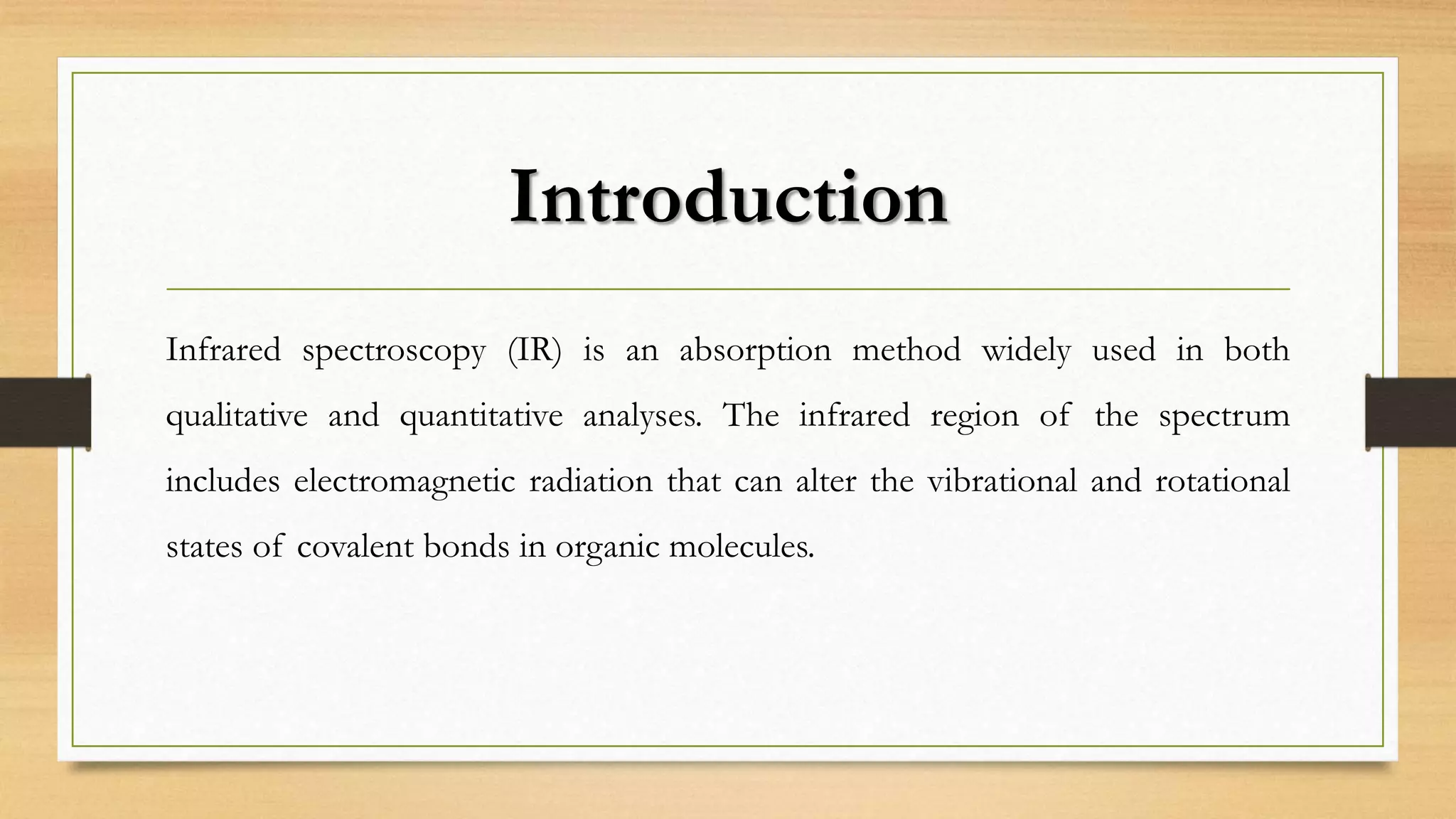 Introduction

Infrared spectroscopy (IR) is an absorption method widely used in both qualitative and quantitative analyses. The infrared region of the spectrum includes electromagnetic radiation that can alter the vibrational and rotational states of covalent bonds in organic molecules.